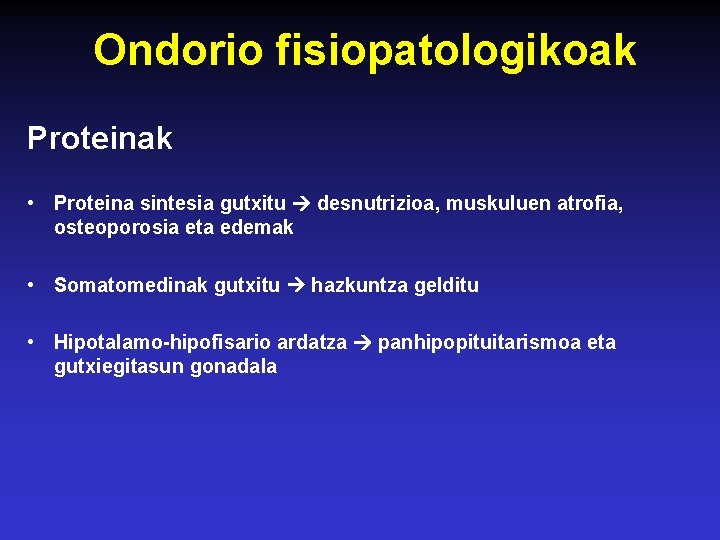 Ondorio fisiopatologikoak

Proteinak

• Proteina sintesia gutxitu → desnutrizioa, muskuluen atrofia, osteoporosia eta edemak

• Somatomedinak gutxitu → hazkuntza gelditu

• Hipotalamo-hipofisario ardatza → panhipopituitarismoa eta gutxiegitasun gonadala